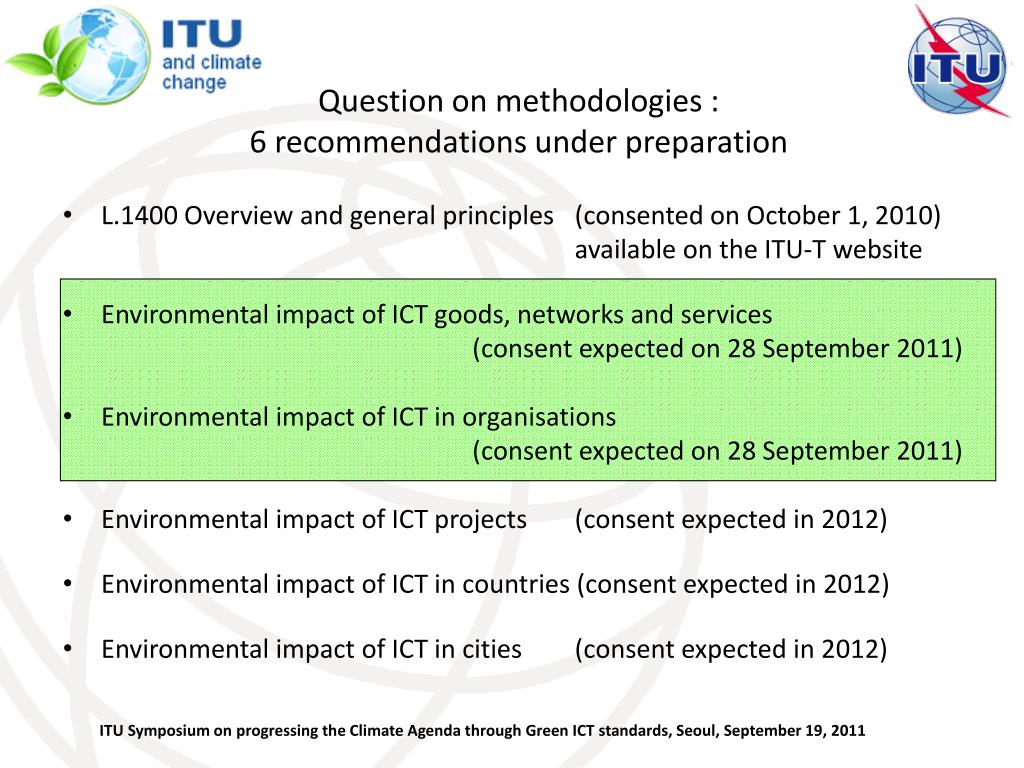 ITU and climate change

ITU

Question on methodologies :
6 recommendations under preparation

• L.1400 Overview and general principles (consented on October 1, 2010) available on the ITU-T website

• Environmental impact of ICT goods, networks and services (consent expected on 28 September 2011)

• Environmental impact of ICT in organisations (consent expected on 28 September 2011)

• Environmental impact of ICT projects (consent expected in 2012)

• Environmental impact of ICT in countries (consent expected in 2012)

• Environmental impact of ICT in cities (consent expected in 2012)

ITU Symposium on progressing the Climate Agenda through Green ICT standards, Seoul, September 19, 2011